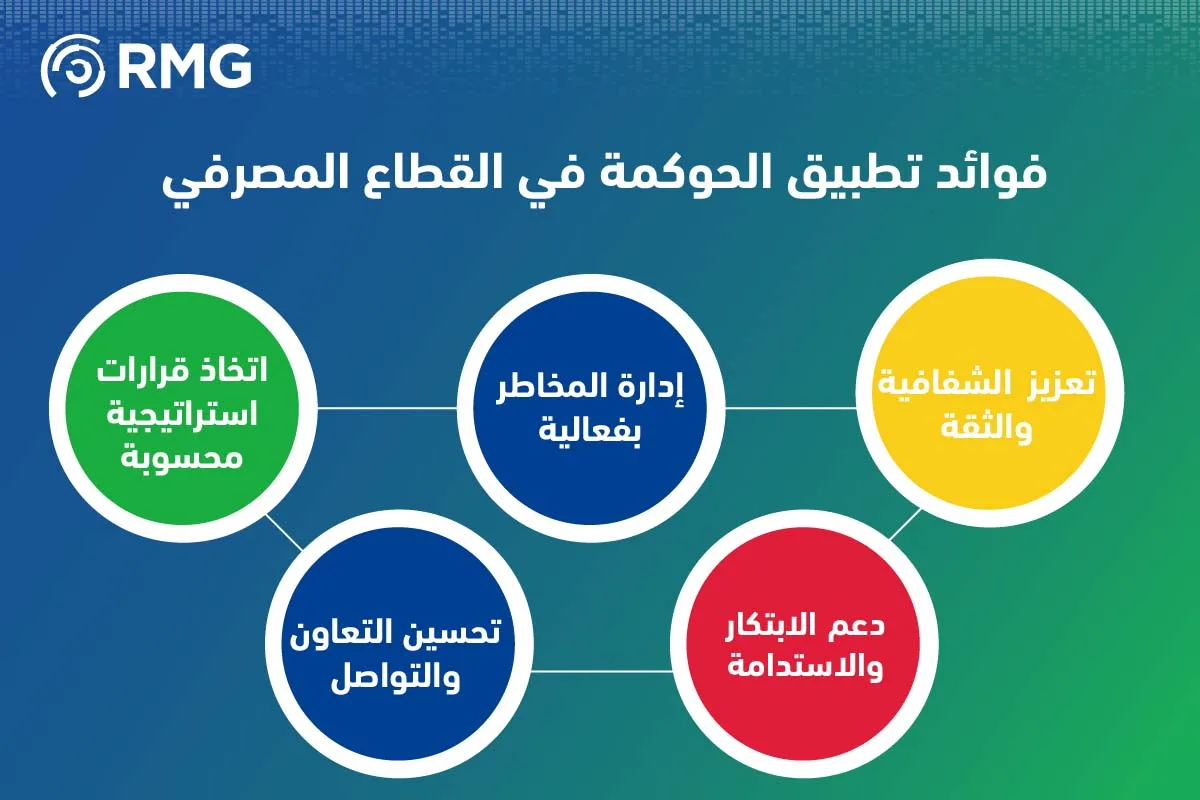 RMG

فوائد تطبيق الحوكمة في القطاع المصرفي

تعزيز الشفافية والثقة

إدارة المخاطر بفعالية

اتخاذ قرارات استراتيجية محسوبة

دعم الابتكار والاستدامة

تحسين التعاون والتواصل